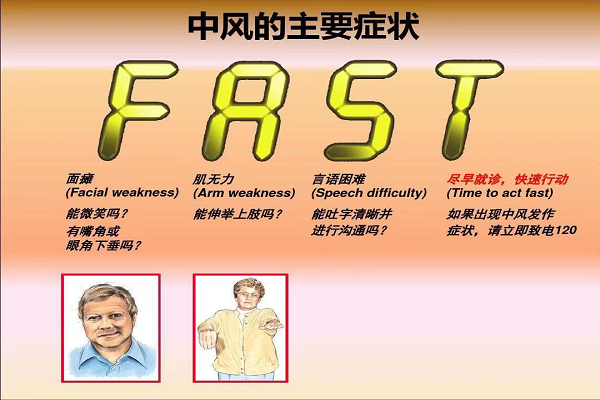 中风的主要症状

FAST

面瘫
(Facial weakness)
能微笑吗？
有嘴角或眼角下垂吗？

肌无力
(Arm weakness)
能伸举上肢吗？

言语困难
(Speech difficulty)
能吐字清晰并进行沟通吗？

尽早就诊，快速行动
(Time to act fast)
如果出现中风发作症状，请立即致电120